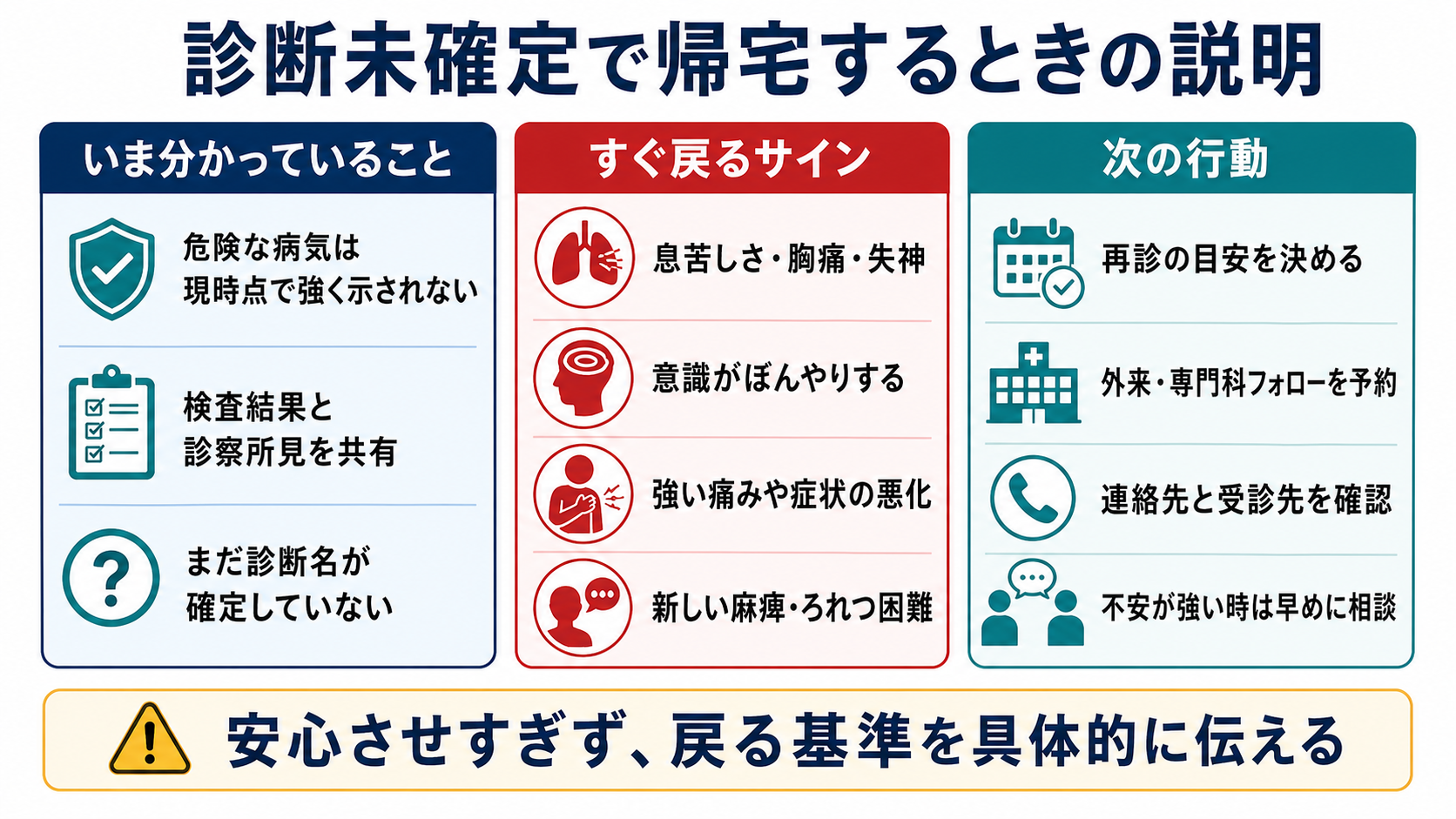 診断未確定で帰宅するときの説明

いま分かっていること

危険な病気は現時点で強く示されない

検査結果と診察所見を共有

まだ診断名が確定していない

すぐ戻るサイン

息苦しさ・胸痛・失神

意識がぼんやりする

強い痛みや症状の悪化

新しい麻痺・ろれつ困難

次の行動

再診の目安を決める

外来・専門科フォローを予約

連絡先と受診先を確認

不安が強い時は早めに相談

安心させすぎず、戻る基準を具体的に伝える